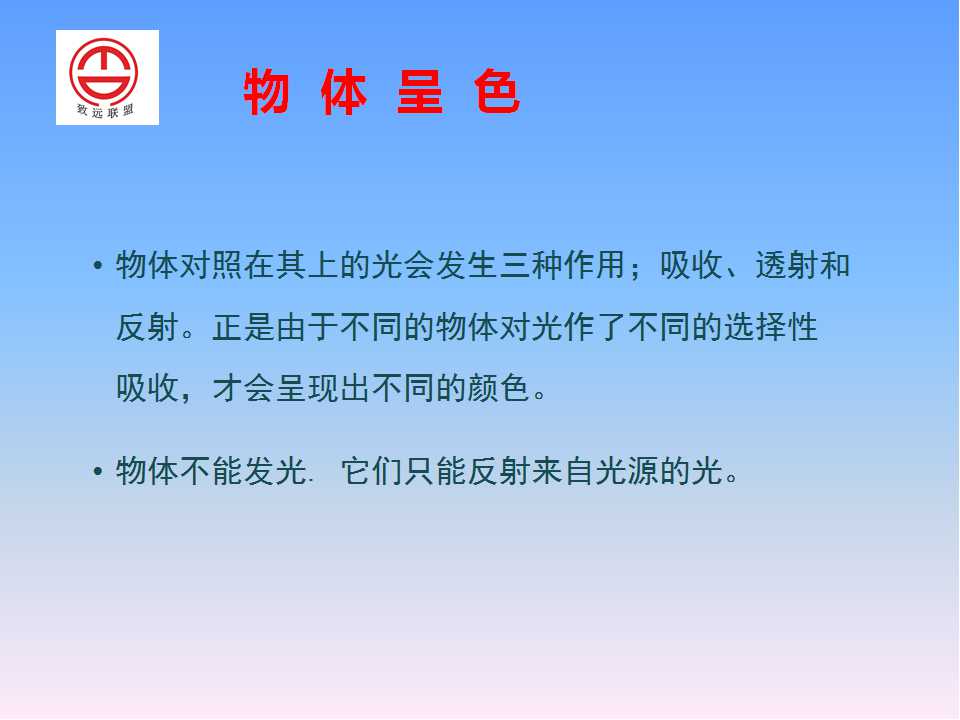 致远联盟

物 体 呈 色

• 物体对照在其上的光会发生三种作用；吸收、透射和反射。正是由于不同的物体对光作了不同的选择性吸收，才会呈现出不同的颜色。

• 物体不能发光. 它们只能反射来自光源的光。